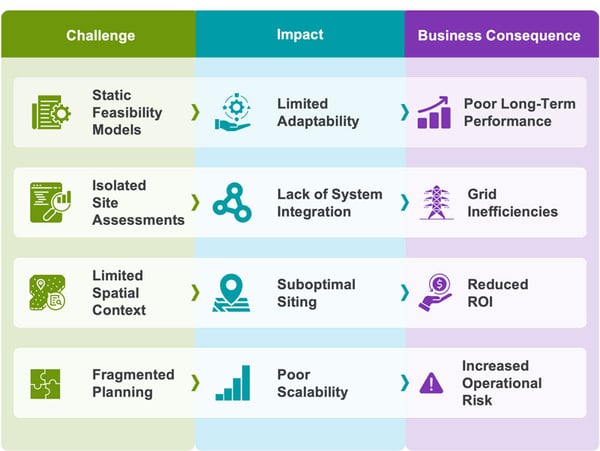 | Challenge | Impact | Business Consequence |
|---|---|---|
| Static Feasibility Models | Limited Adaptability | Poor Long-Term Performance |
| Isolated Site Assessments | Lack of System Integration | Grid Inefficiencies |
| Limited Spatial Context | Suboptimal Siting | Reduced ROI |
| Fragmented Planning | Poor Scalability | Increased Operational Risk |